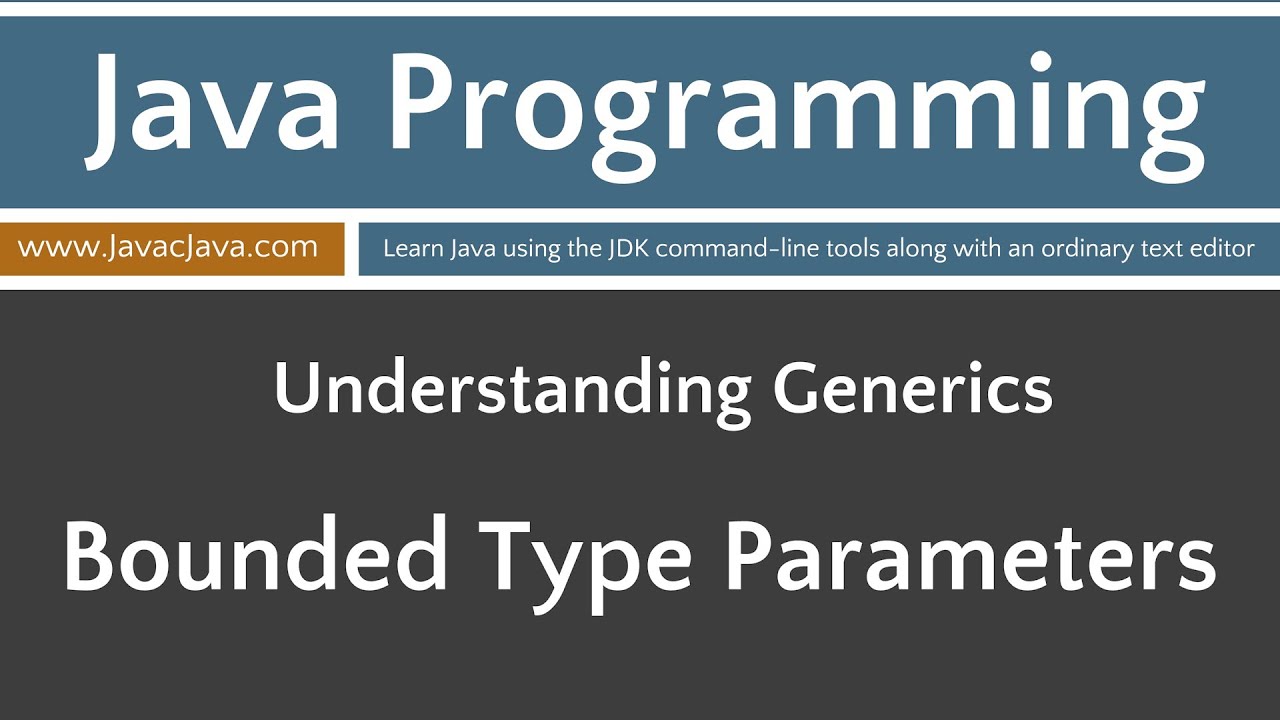 Java Programming

www.JavacJava.com

Learn Java using the JDK command-line tools along with an ordinary text editor

Understanding Generics

Bounded Type Parameters